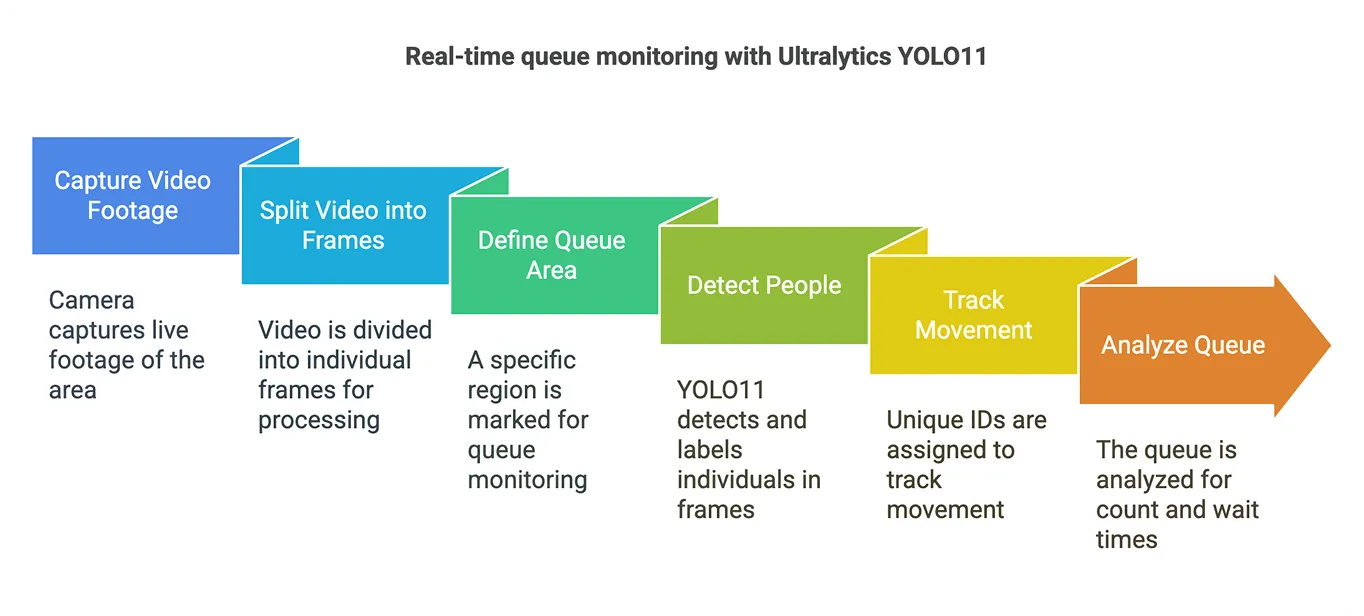 Real-time queue monitoring with Ultralytics YOLO11

Capture Video Footage

Camera captures live footage of the area

Split Video into Frames

Video is divided into individual frames for processing

Define Queue Area

A specific region is marked for queue monitoring

Detect People

YOLO11 detects and labels individuals in frames

Track Movement

Unique IDs are assigned to track movement

Analyze Queue

The queue is analyzed for count and wait times